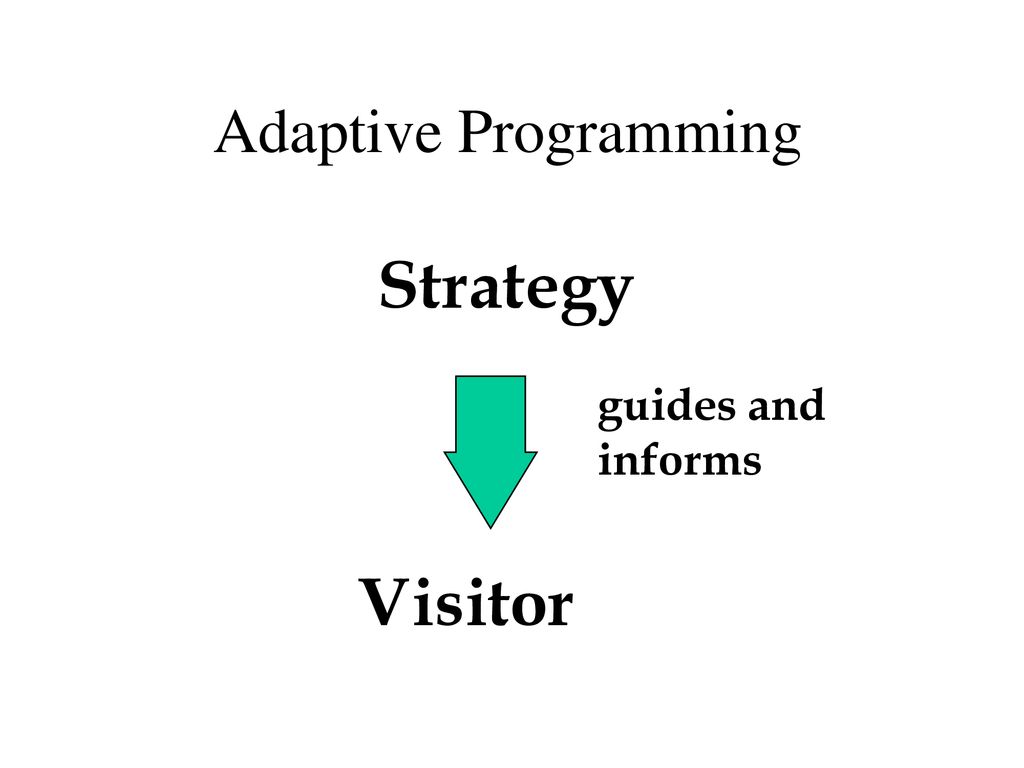 Adaptive Programming

Strategy

guides and informs

Visitor